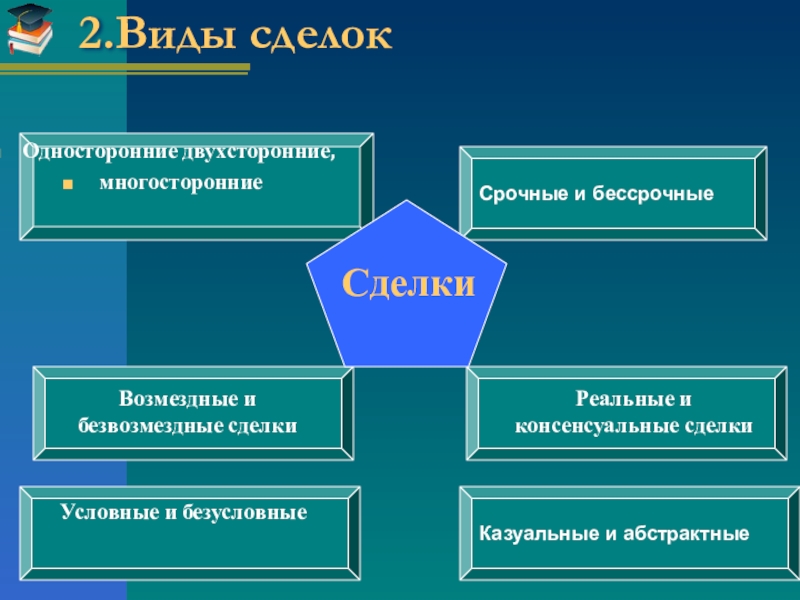 2.Виды сделок

Односторонние двухсторонние,
многосторонние

Срочные и бессрочные

Сделки

Возмездные и безвозмездные сделки

Реальные и консенсуальные сделки

Условные и безусловные

Казуальные и абстрактные